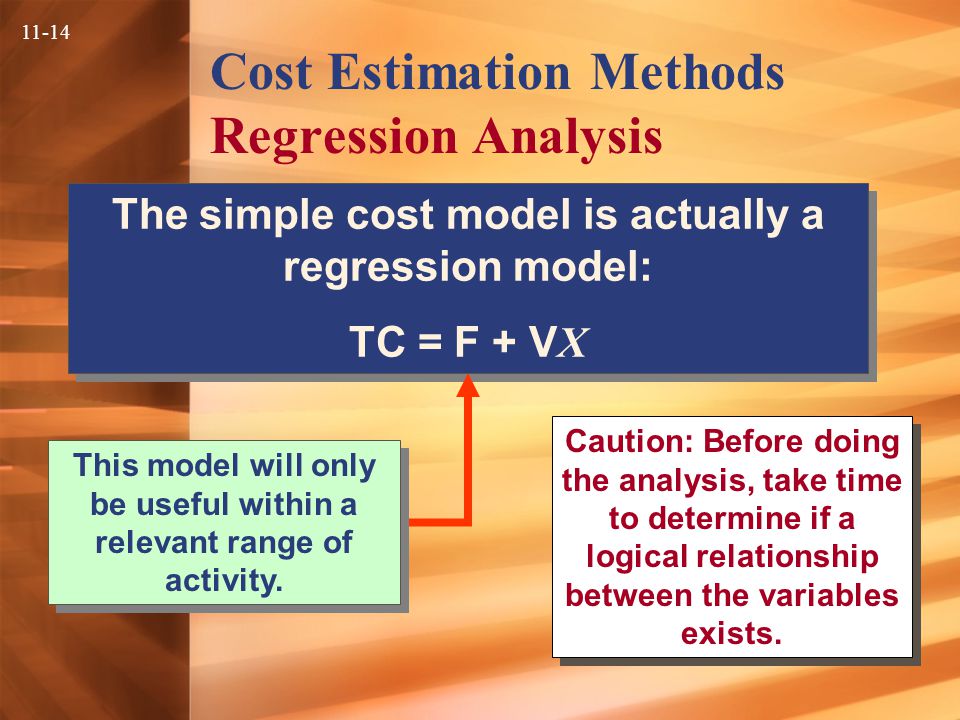 11-14

Cost Estimation Methods
Regression Analysis

The simple cost model is actually a regression model:

$TC = F + VX$

This model will only be useful within a relevant range of activity.

Caution: Before doing the analysis, take time to determine if a logical relationship between the variables exists.